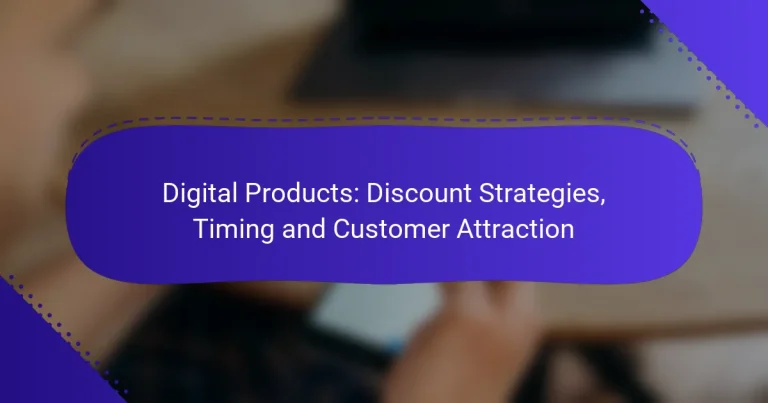 Digital Products: Discount Strategies, Timing and Customer Attraction